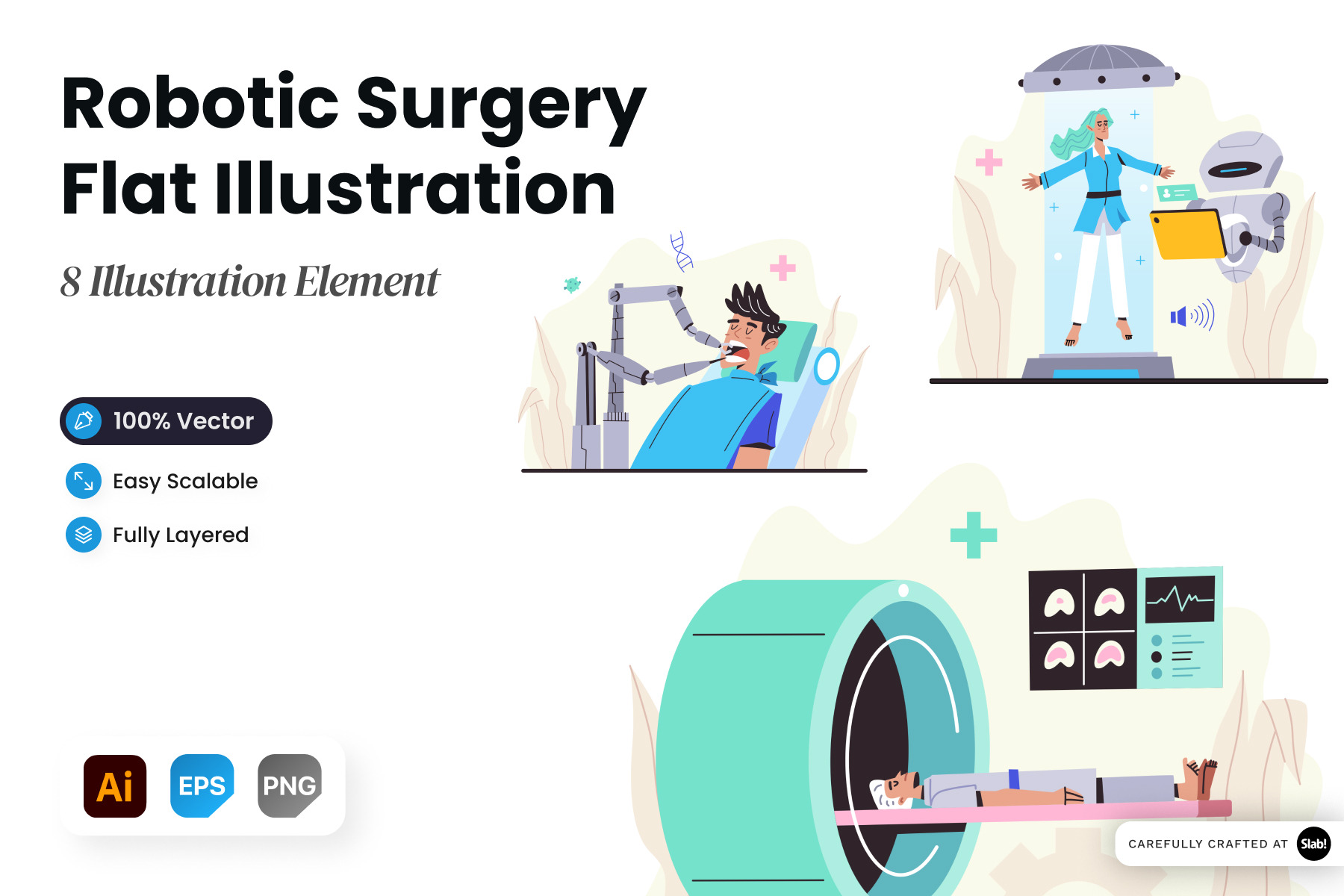 Robotic Surgery Flat Illustration

8 Illustration Element

100% Vector

Easy Scalable

Fully Layered

Ai

EPS

PNG

CAREFULLY CRAFTED AT Slab!